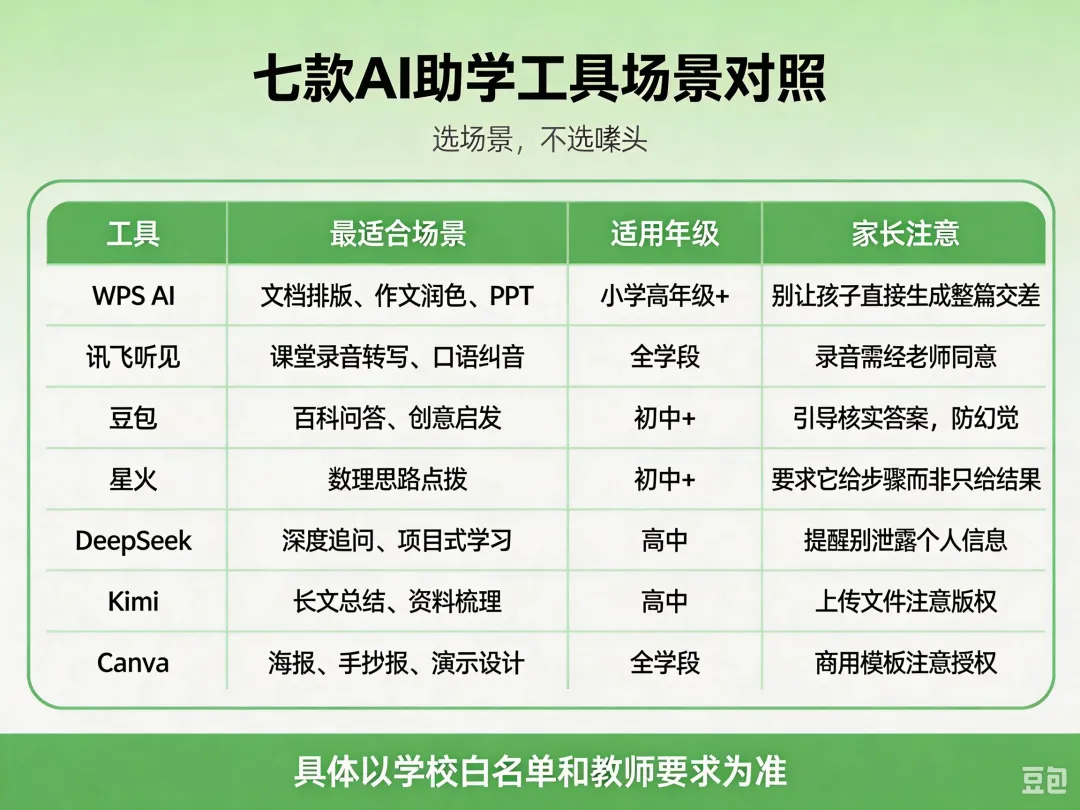 七款AI助学工具场景对照

选场景，不选噱头

| 工具 | 最适合场景 | 适用年级 | 家长注意 |
|---|---|---|---|
| WPS AI | 文档排版、作文润色、PPT | 小学高年级+ | 别让孩子直接生成整篇交差 |
| 讯飞听见 | 课堂录音转写、口语纠音 | 全学段 | 录音需经老师同意 |
| 豆包 | 百科问答、创意启发 | 初中+ | 引导核实答案，防幻觉 |
| 星火 | 数理思路点拨 | 初中+ | 要求它给步骤而非只给结果 |
| DeepSeek | 深度追问、项目式学习 | 高中 | 提醒别泄露个人信息 |
| Kimi | 长文总结、资料梳理 | 高中 | 上传文件注意版权 |
| Canva | 海报、手抄报、演示设计 | 全学段 | 商用模板注意授权 |

具体以学校白名单和教师要求为准

豆包